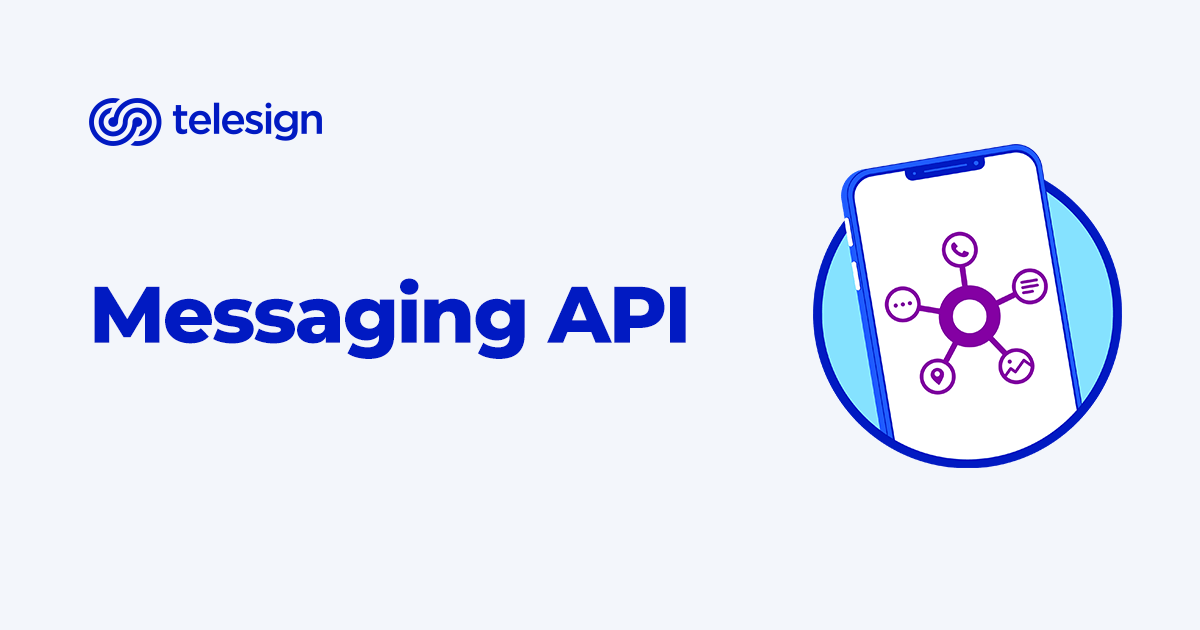 telesign

Messaging API